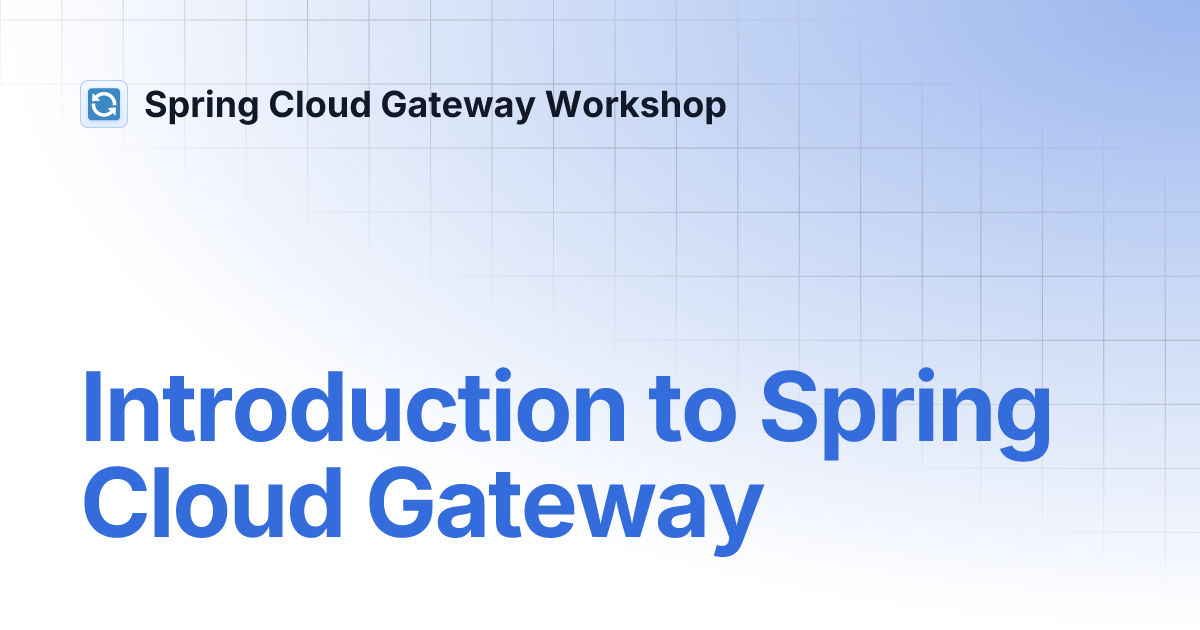 Spring Cloud Gateway Workshop

Introduction to Spring Cloud Gateway